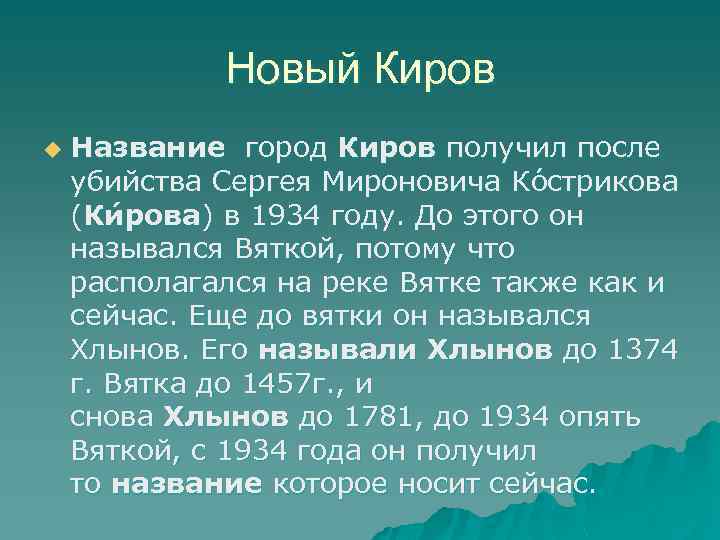 Новый Киров

Название город Киров получил после убийства Сергея Мироновича Ко́стрикова (Ки́рова) в 1934 году. До этого он назывался Вяткой, потому что располагался на реке Вятке также как и сейчас. Еще до вятки он назывался Хлынов. Его называли Хлынов до 1374 г. Вятка до 1457г., и снова Хлынов до 1781, до 1934 опять Вяткой, с 1934 года он получил то название которое носит сейчас.